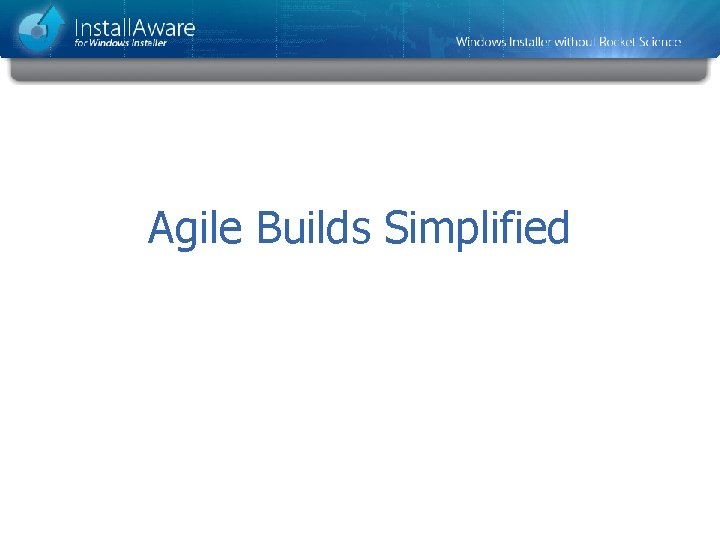 InstallAware
for Windows Installer

Windows Installer without Rocket Science

Agile Builds Simplified